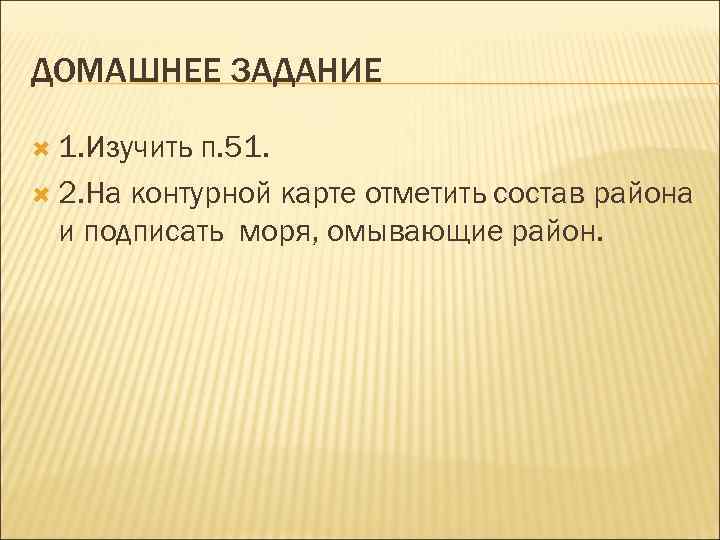 ДОМАШНЕЕ ЗАДАНИЕ

1.Изучить п.51.

2.На контурной карте отметить состав района и подписать моря, омывающие район.